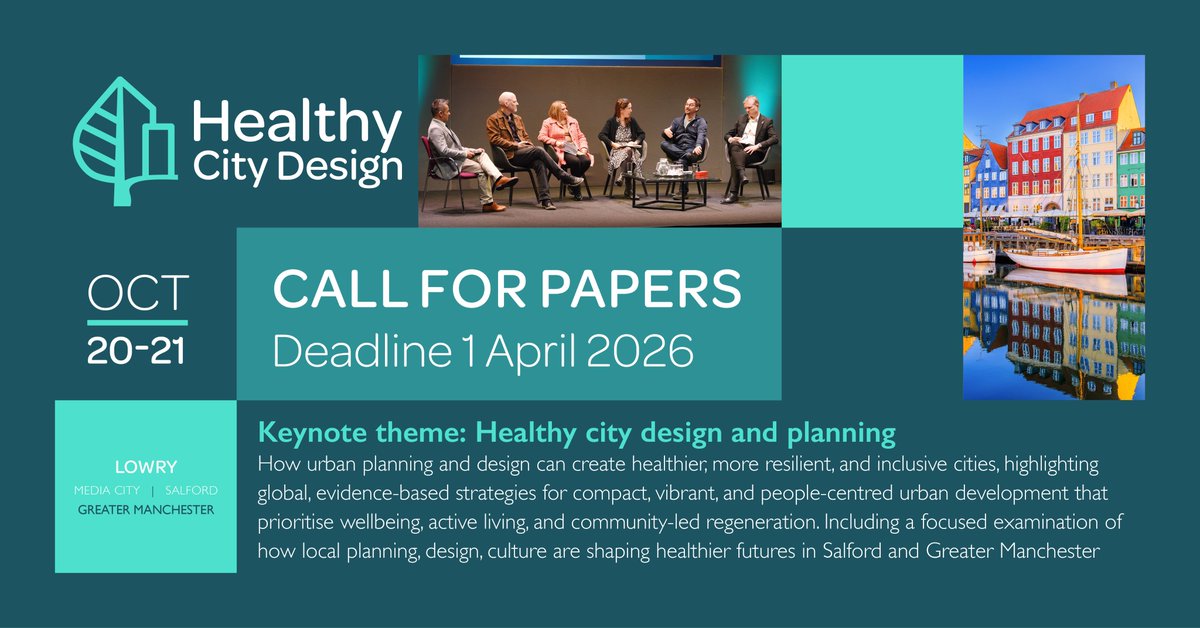 Healthy City Design

OCT
20-21

CALL FOR PAPERS
Deadline 1 April 2026

LOWRY
MEDIA CITY | SALFORD
GREATER MANCHESTER

Keynote theme: Healthy city design and planning
How urban planning and design can create healthier, more resilient, and inclusive cities, highlighting global, evidence-based strategies for compact, vibrant, and people-centred urban development that prioritise wellbeing, active living, and community-led regeneration. Including a focused examination of how local planning, design, culture are shaping healthier futures in Salford and Greater Manchester